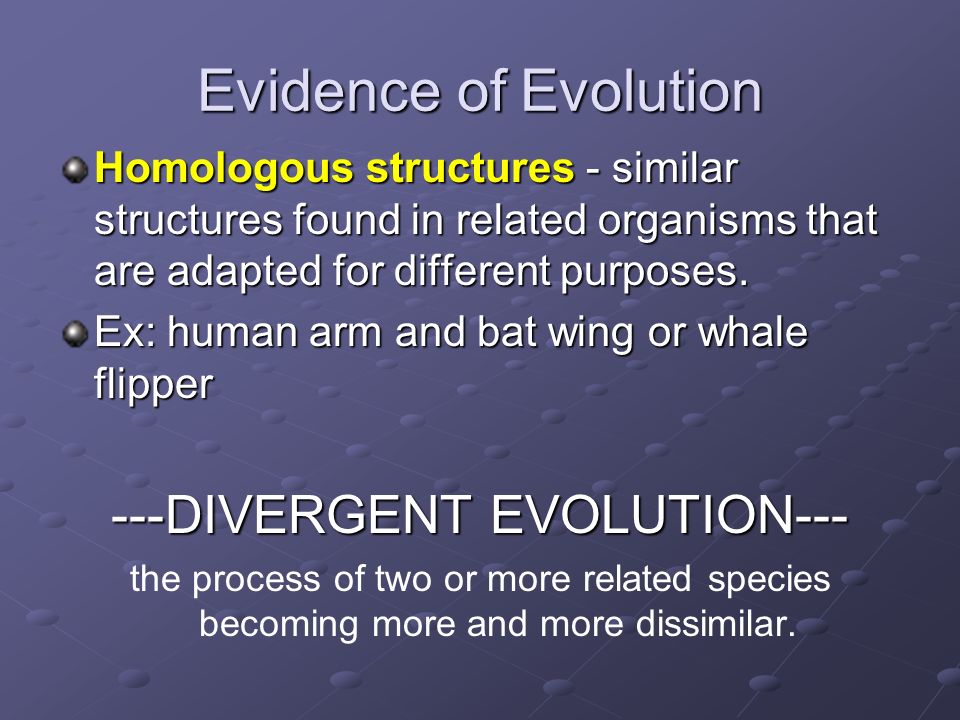 Evidence of Evolution

Homologous structures - similar structures found in related organisms that are adapted for different purposes.

Ex: human arm and bat wing or whale flipper

---DIVERGENT EVOLUTION---

the process of two or more related species becoming more and more dissimilar.